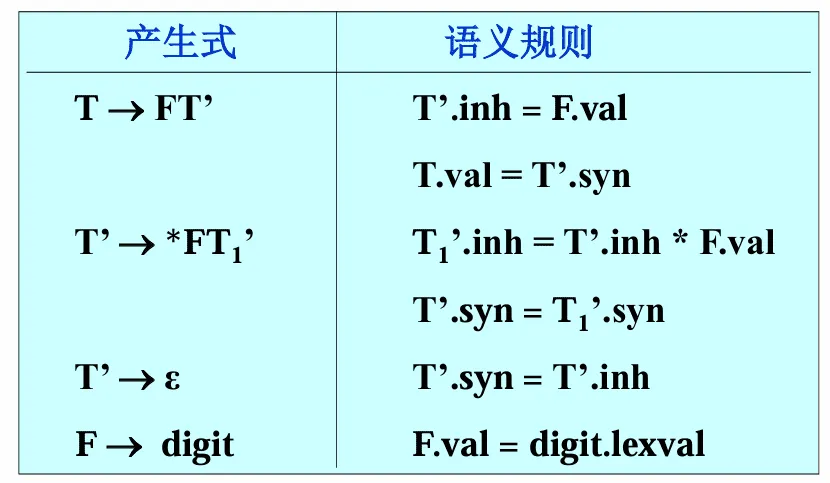 | 产生式 | 语义规则 |
|---|---|
| T → FT’ | T’.inh = F.val |
| | T.val = T’.syn |
| T’ → *FT$_1$’ | T$_1$’.inh = T’.inh * F.val |
| | T’.syn = T$_1$’.syn |
| T’ → ε | T’.syn = T’.inh |
| F → digit | F.val = digit.lexval |